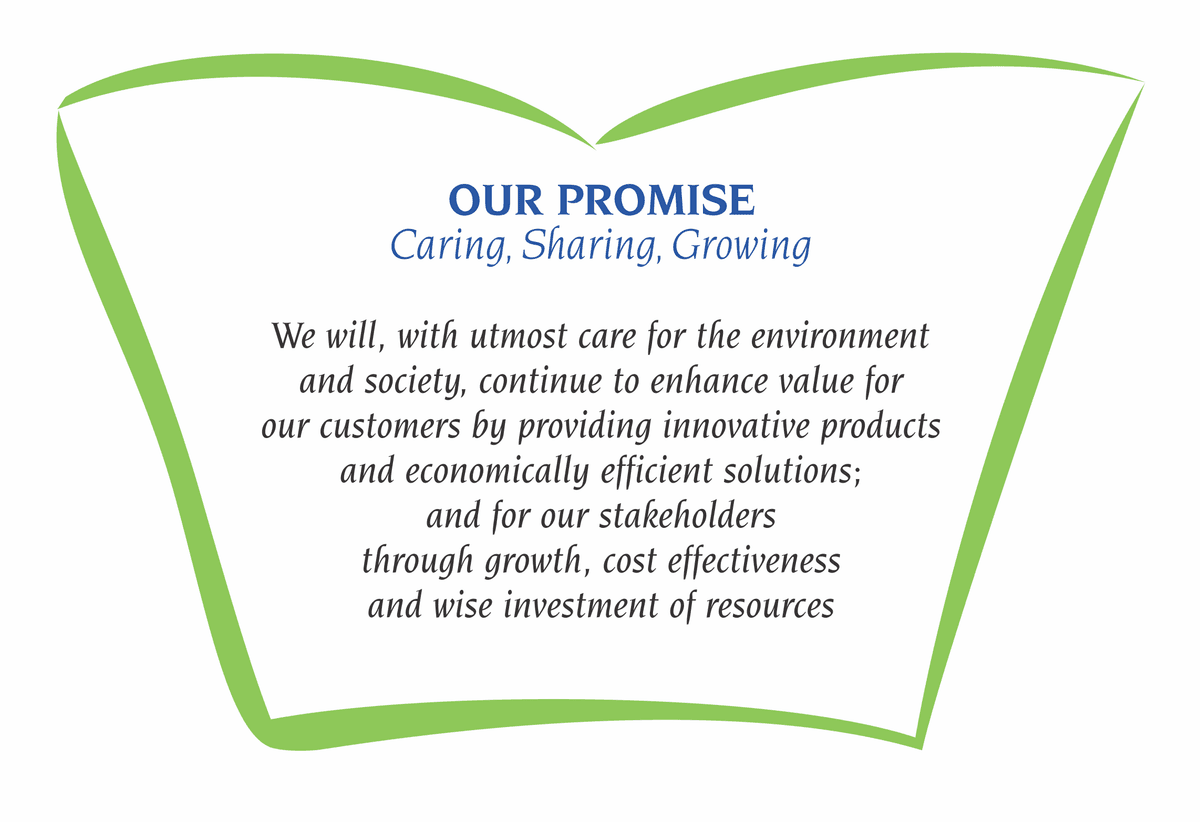 OUR PROMISE
Caring, Sharing, Growing

We will, with utmost care for the environment and society, continue to enhance value for our customers by providing innovative products and economically efficient solutions; and for our stakeholders through growth, cost effectiveness and wise investment of resources